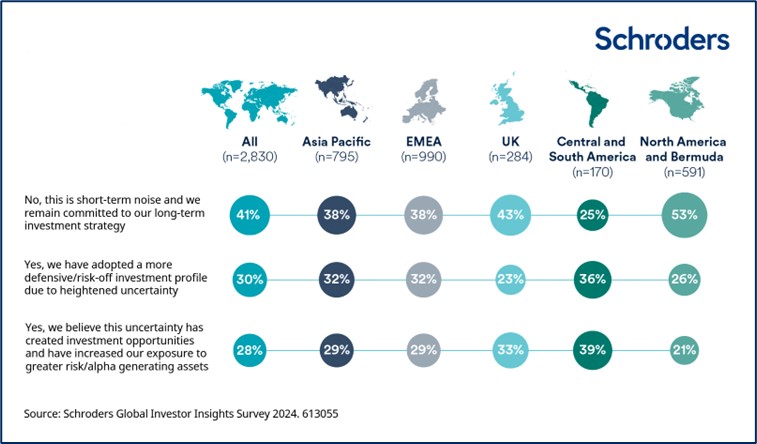 Schroders

| | All (n=2,830) | Asia Pacific (n=795) | EMEA (n=990) | UK (n=284) | Central and South America (n=170) | North America and Bermuda (n=591) |
|---|---|---|---|---|---|---|
| No, this is short-term noise and we remain committed to our long-term investment strategy | 41% | 38% | 38% | 43% | 25% | 53% |
| Yes, we have adopted a more defensive/risk-off investment profile due to heightened uncertainty | 30% | 32% | 32% | 23% | 36% | 26% |
| Yes, we believe this uncertainty has created investment opportunities and have increased our exposure to greater risk/alpha generating assets | 28% | 29% | 29% | 33% | 39% | 21% |

Source: Schroders Global Investor Insights Survey 2024. 613055